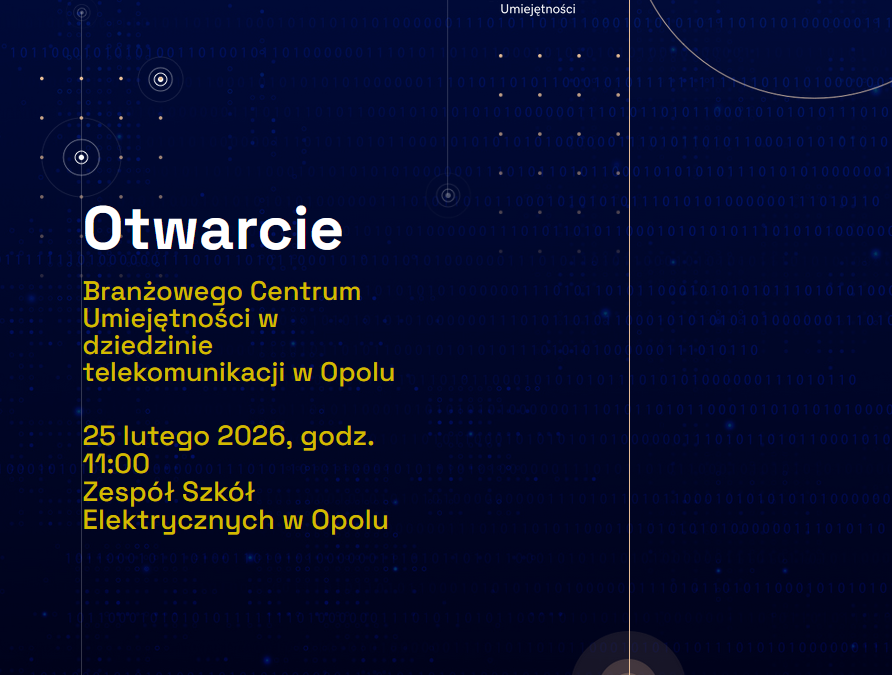 Umiejętności

Otwarcie

Branżowego Centrum Umiejętności w dziedzinie telekomunikacji w Opolu

25 lutego 2026, godz. 11:00
Zespół Szkół Elektrycznych w Opolu